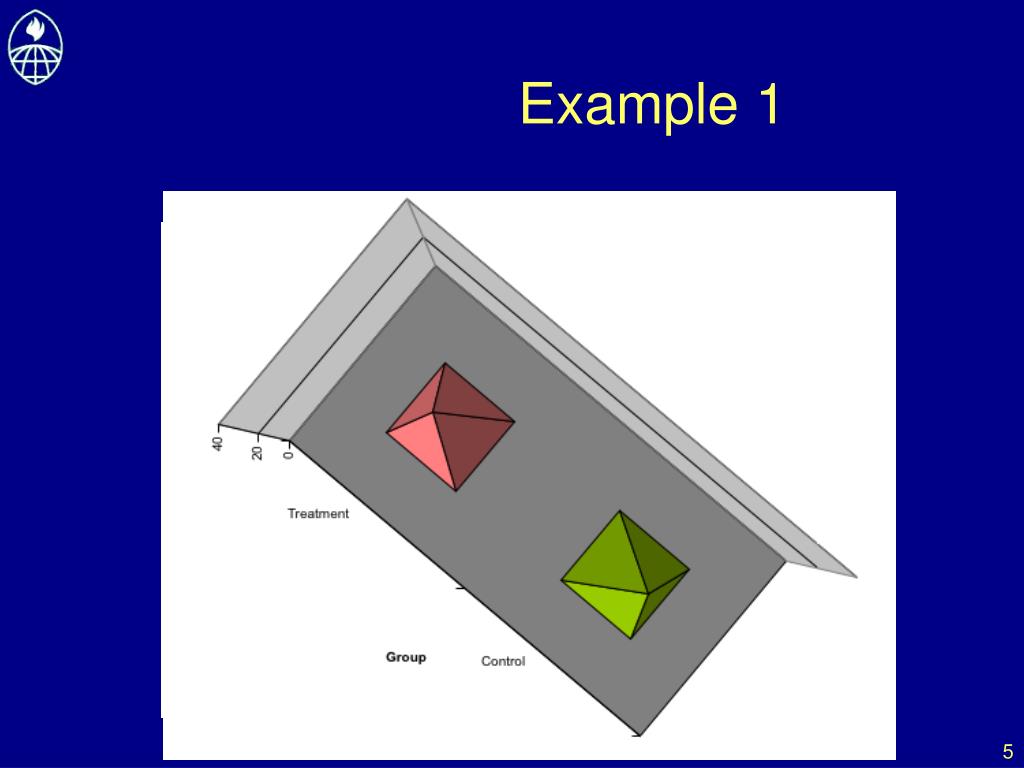 Example 1

40
20
0

Treatment

Group

Control

5